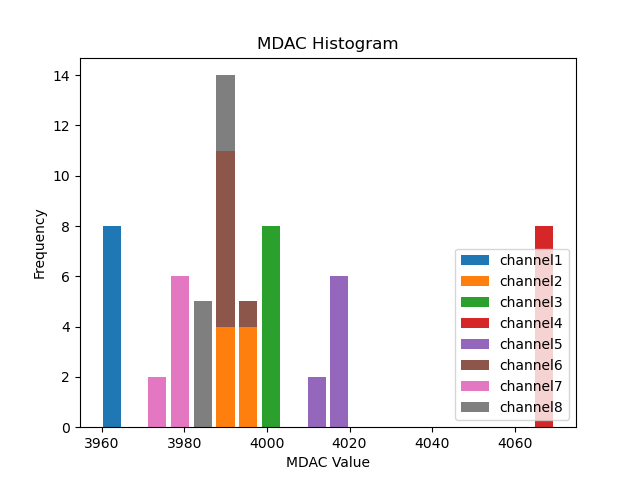 MDAC Histogram

Frequency

14
12
10
8
6
4
2
0

3960
3980
4000
4020
4040
4060

MDAC Value

channel1
channel2
channel3
channel4
channel5
channel6
channel7
channel8